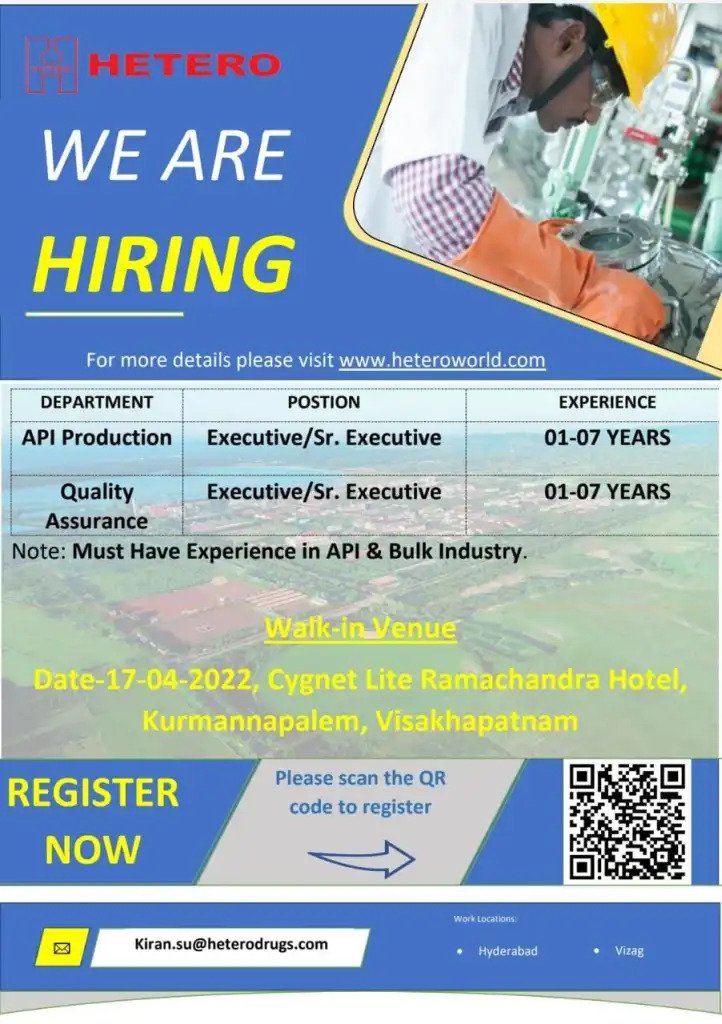 HETERO

WE ARE
HIRING

For more details please visit www.heteroworld.com

| DEPARTMENT | POSTION | EXPERIENCE |
|---|---|---|
| API Production | Executive/Sr. Executive | 01-07 YEARS |
| Quality Assurance | Executive/Sr. Executive | 01-07 YEARS |

Note: Must Have Experience in API & Bulk Industry.

Walk-in Venue

Date-17-04-2022, Cygnet Lite Ramachandra Hotel, Kurmannapalem, Visakhapatnam

REGISTER NOW

Please scan the QR code to register

Kiran.su@heterodrugs.com

Work Locations:

• Hyderabad
• Vizag